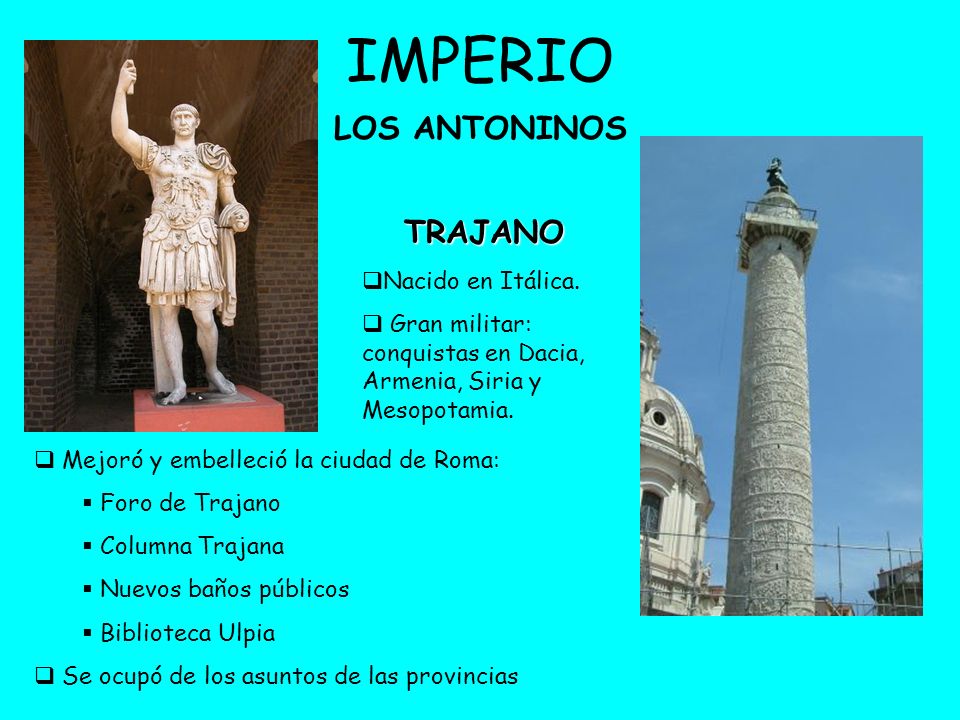 IMPERIO

LOS ANTONINOS

TRAJANO

❑Nacido en Itálica.

❑ Gran militar: conquistas en Dacia, Armenia, Siria y Mesopotamia.

❑ Mejoró y embelleció la ciudad de Roma:

▪ Foro de Trajano

▪ Columna Trajana

▪ Nuevos baños públicos

▪ Biblioteca Ulpia

❑ Se ocupó de los asuntos de las provincias